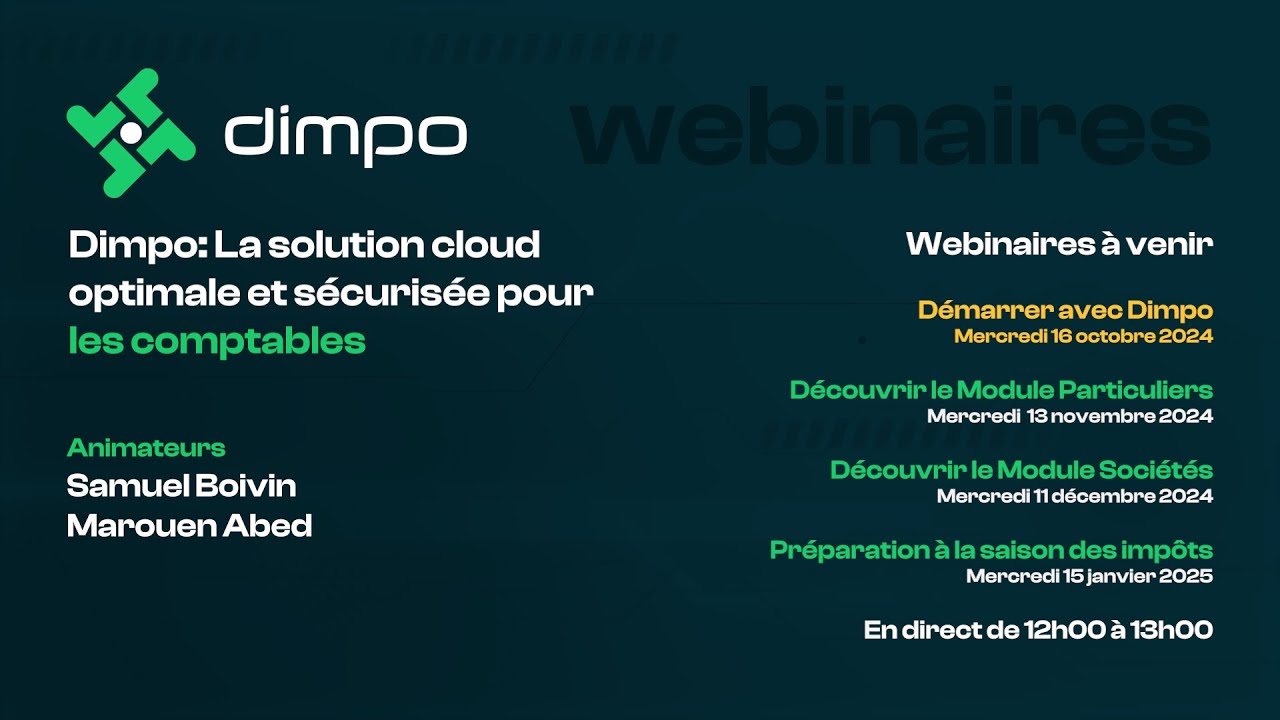 dimpo

webinaires

Dimpo: La solution cloud optimale et sécurisée pour les comptables

Animateurs
Samuel Boivin
Marouen Abed

Webinaires à venir

Démarrer avec Dimpo
Mercredi 16 octobre 2024

Découvrir le Module Particuliers
Mercredi 13 novembre 2024

Découvrir le Module Sociétés
Mercredi 11 décembre 2024

Préparation à la saison des impôts
Mercredi 15 janvier 2025

En direct de 12h00 à 13h00